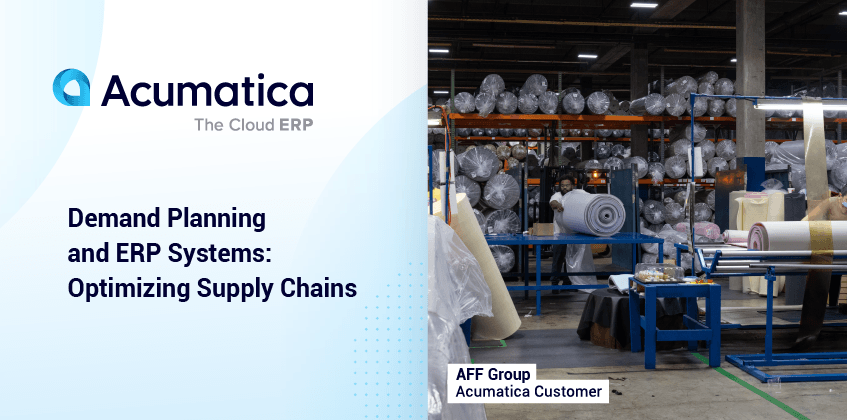 Acumatica
The Cloud ERP

Demand Planning and ERP Systems: Optimizing Supply Chains

AFF Group
Acumatica Customer